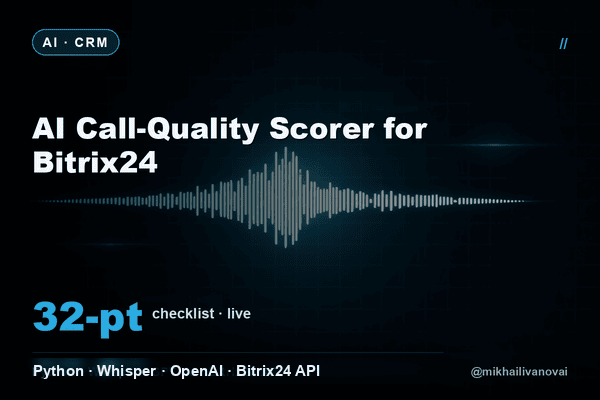 AI · CRM

//

AI Call-Quality Scorer for Bitrix24

32-pt checklist · live

Python · Whisper · OpenAI · Bitrix24 API

@mikhailivanovai